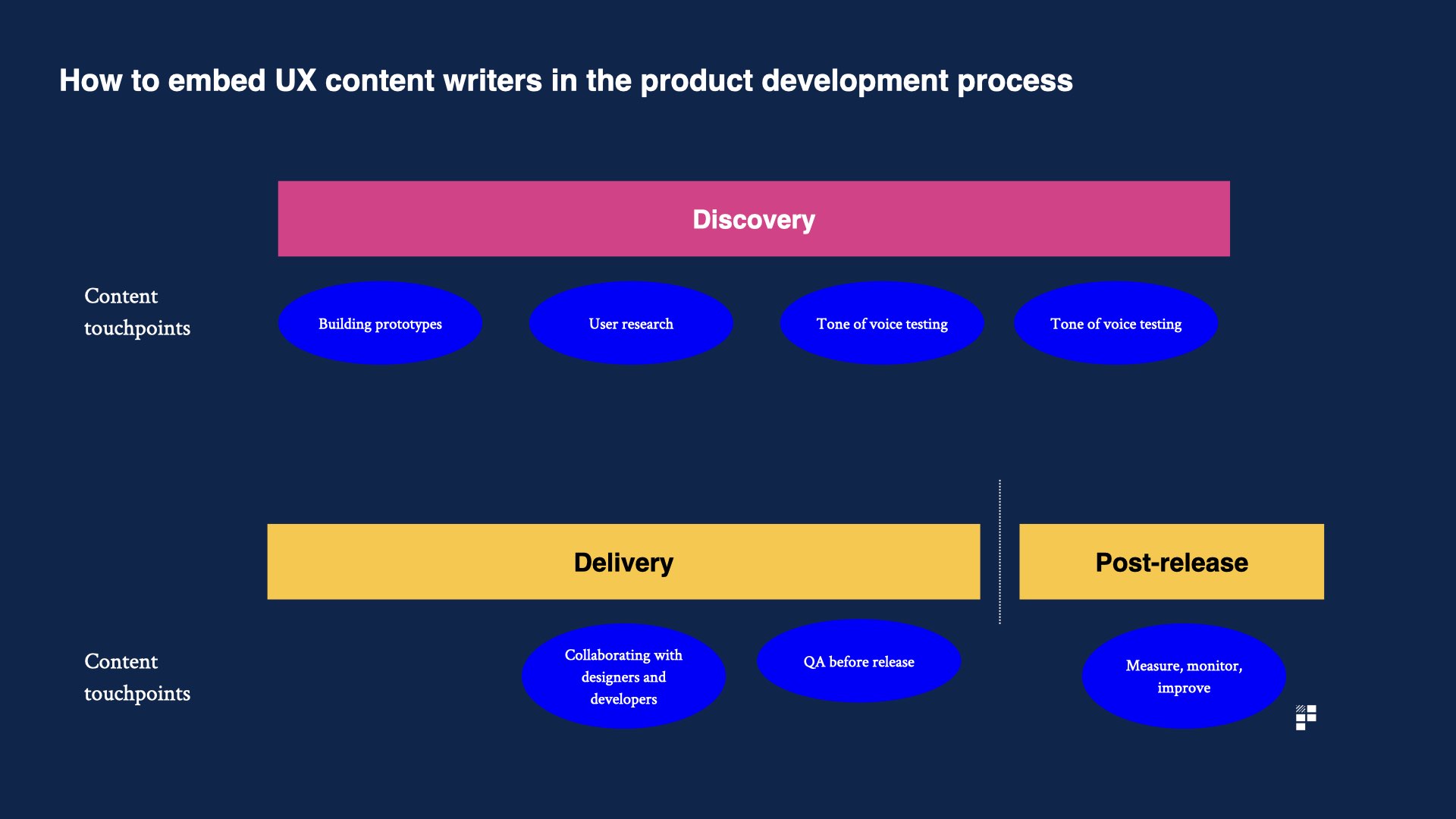 How to embed UX content writers in the product development process

Discovery

Content touchpoints

Building prototypes

User research

Tone of voice testing

Tone of voice testing

Delivery

Post-release

Content touchpoints

Collaborating with designers and developers

QA before release

Measure, monitor, improve